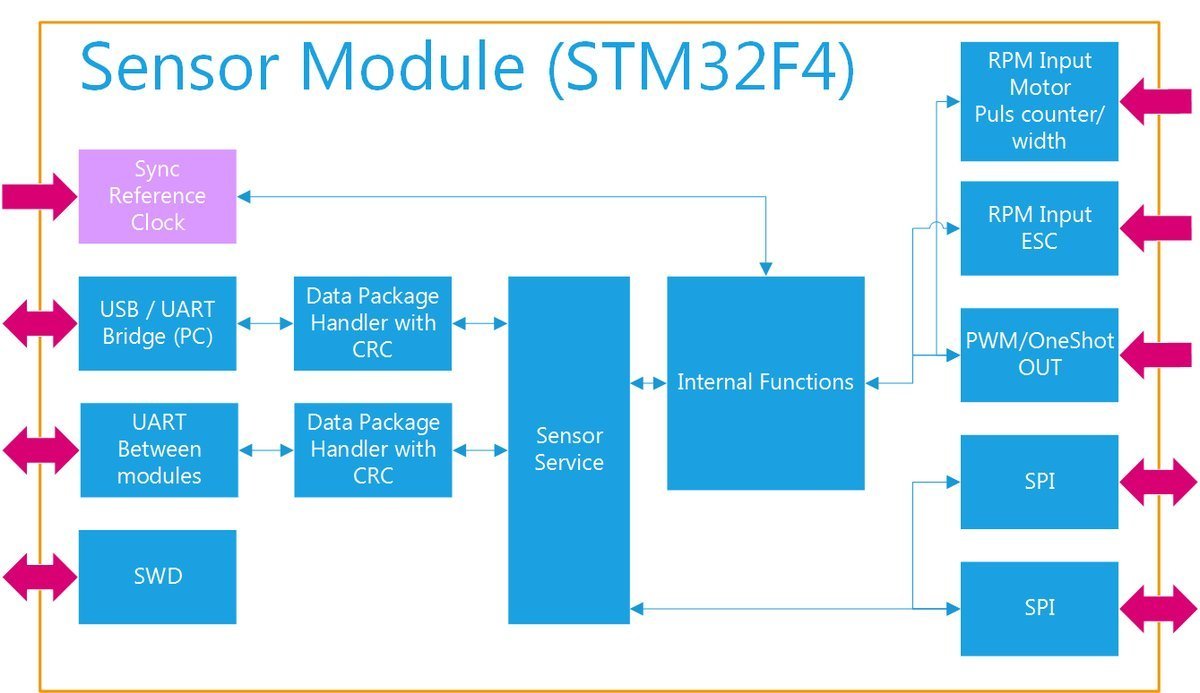 Sensor Module (STM32F4)

Sync Reference Clock

USB / UART Bridge (PC)

Data Package Handler with CRC

UART Between modules

Data Package Handler with CRC

SWD

Sensor Service

Internal Functions

RPM Input Motor Puls counter/ width

RPM Input ESC

PWM/OneShot OUT

SPI

SPI